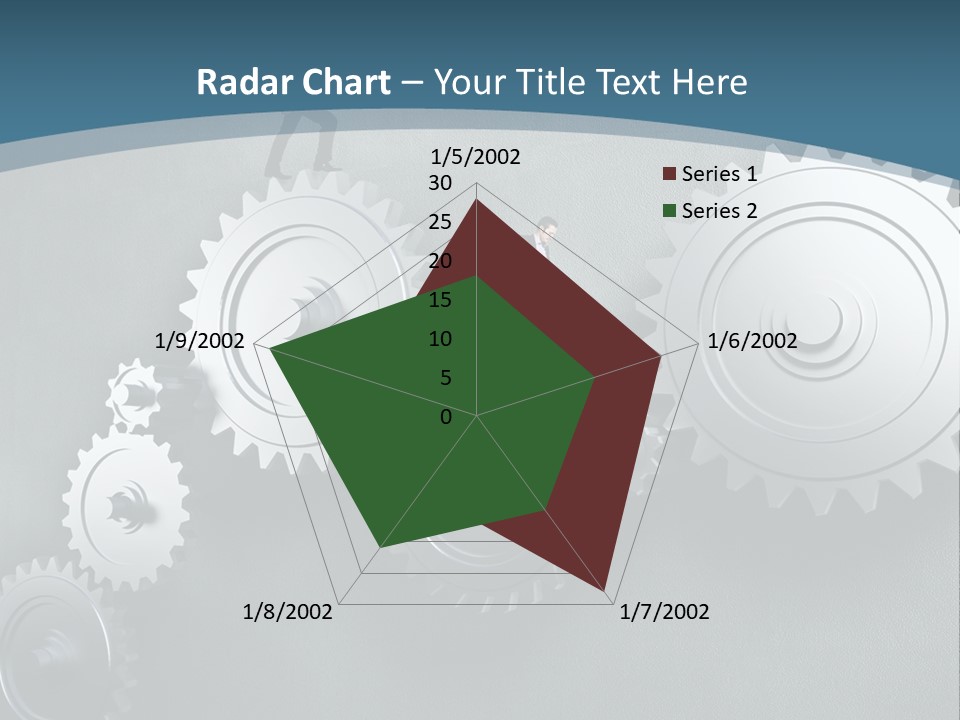 Radar Chart – Your Title Text Here

1/5/2002
30
25
20
15
10
5
0
1/6/2002
1/7/2002
1/8/2002
1/9/2002

Series 1
Series 2